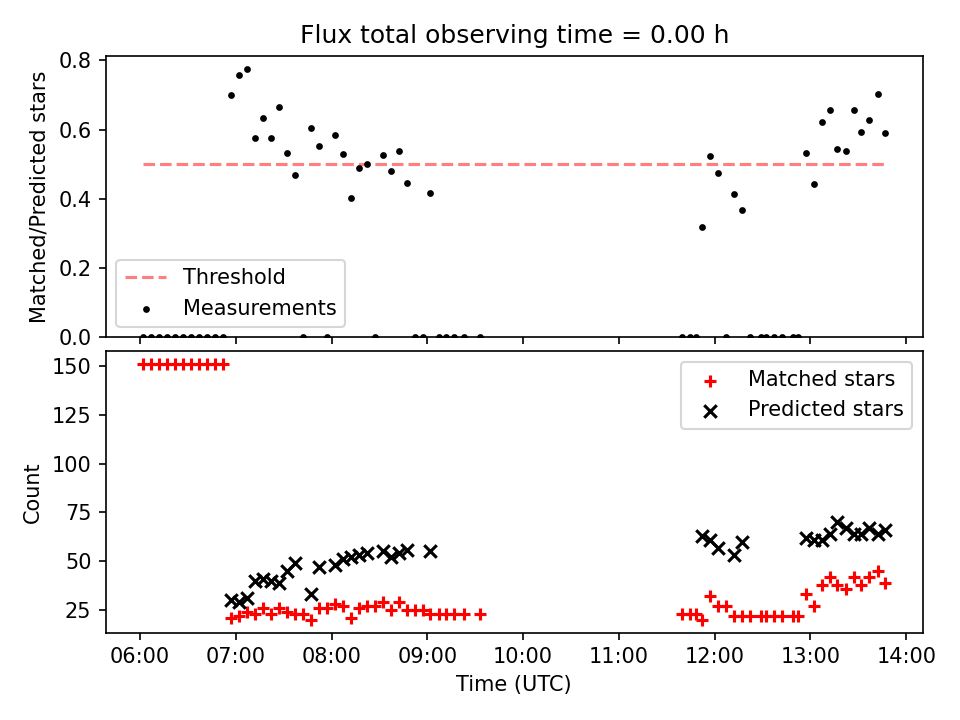 Flux total observing time = 0.00 h

Matched/Predicted stars

0.8
0.6
0.4
0.2
0.0

Threshold
Measurements

Count

150
125
100
75
50
25

Matched stars
Predicted stars

06:00
07:00
08:00
09:00
10:00
11:00
12:00
13:00
14:00

Time (UTC)